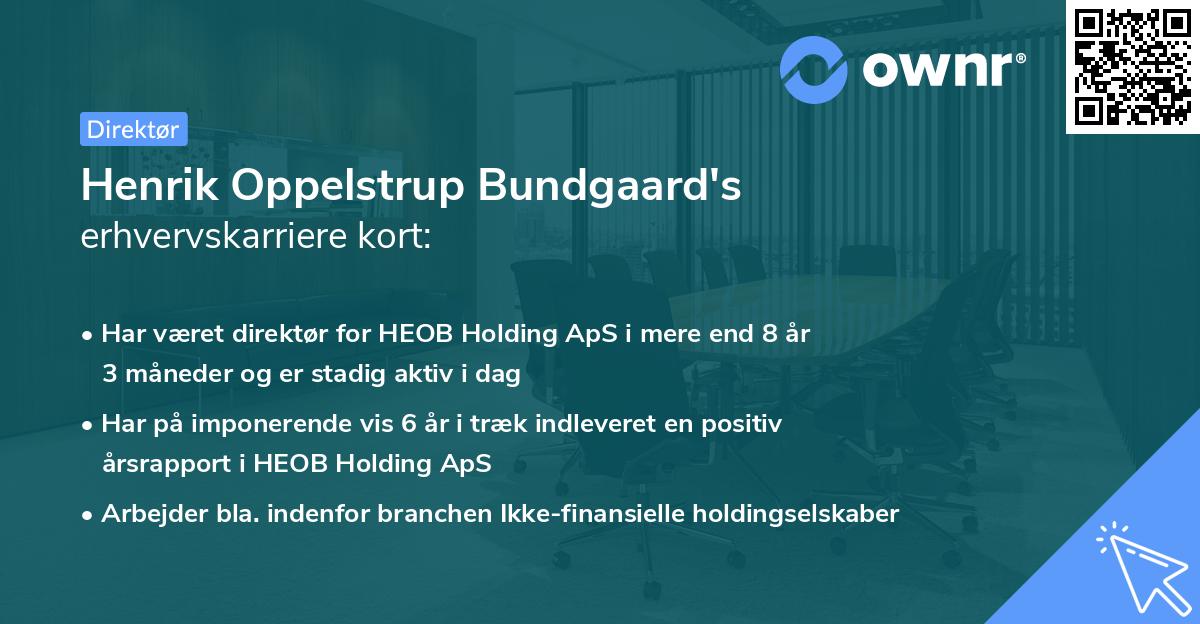 ownr®

Direktør

Henrik Oppelstrup Bundgaard's erhvervskarriere kort:

• Har været direktør for HEOB Holding ApS i mere end 8 år 3 måneder og er stadig aktiv i dag

• Har på imponerende vis 6 år i træk indleveret en positiv årsrapport i HEOB Holding ApS

• Arbejder bla. indenfor branchen Ikke-finansielle holdingselskaber